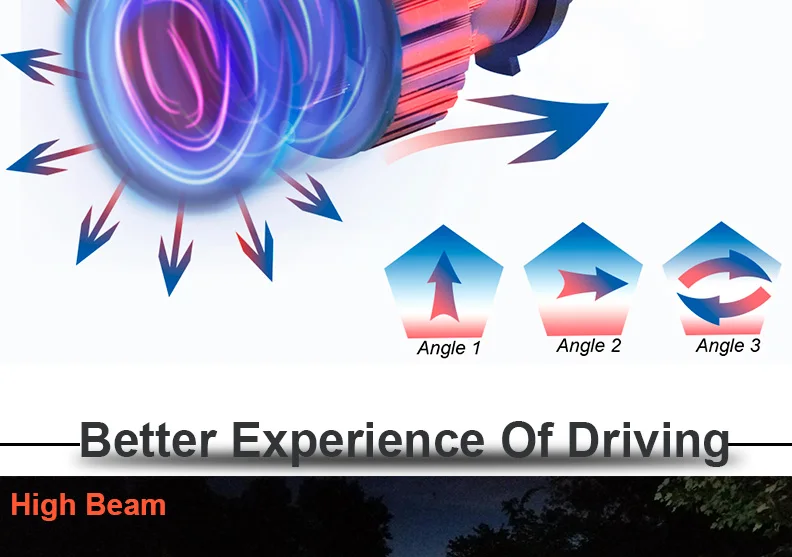 Angle 1

Angle 2

Angle 3

Better Experience Of Driving

High Beam